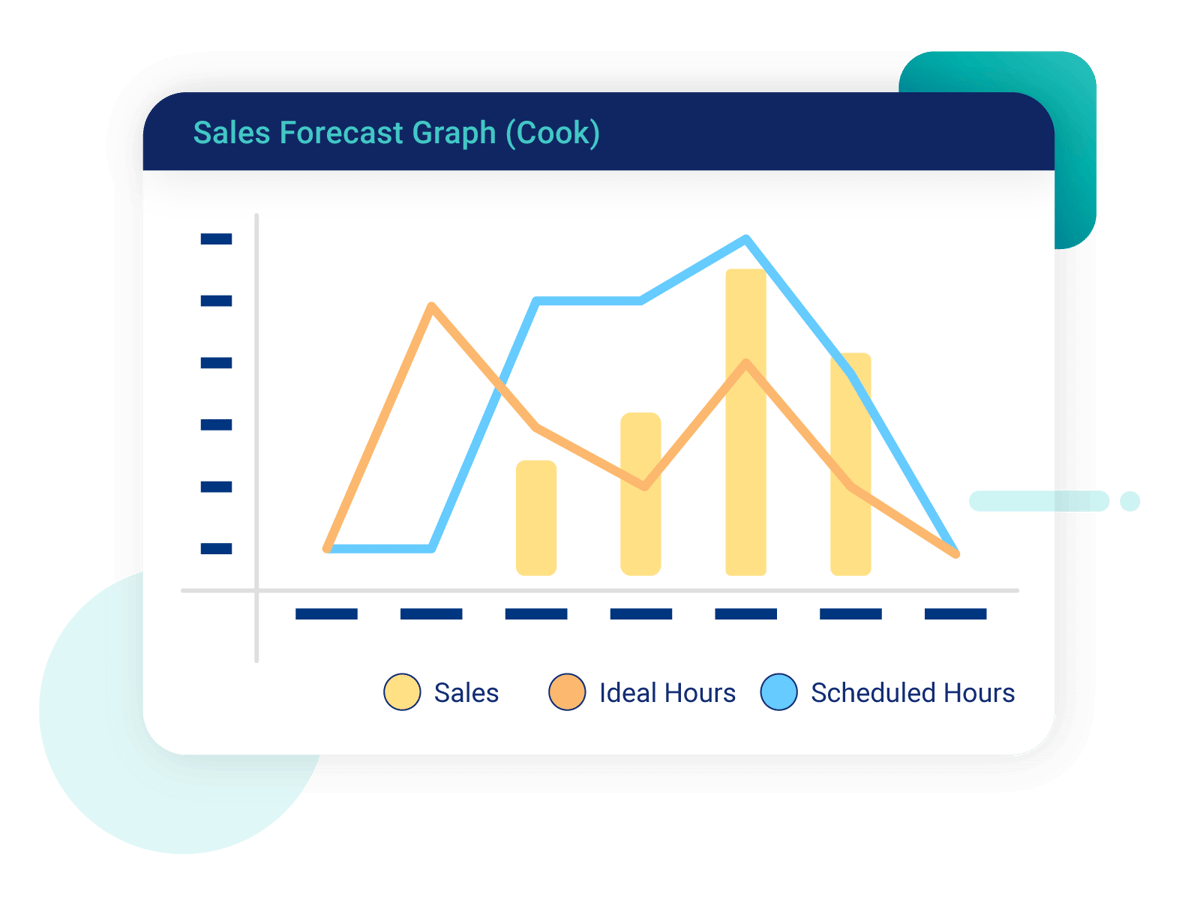 Sales Forecast Graph (Cook)

Sales Ideal Hours Scheduled Hours